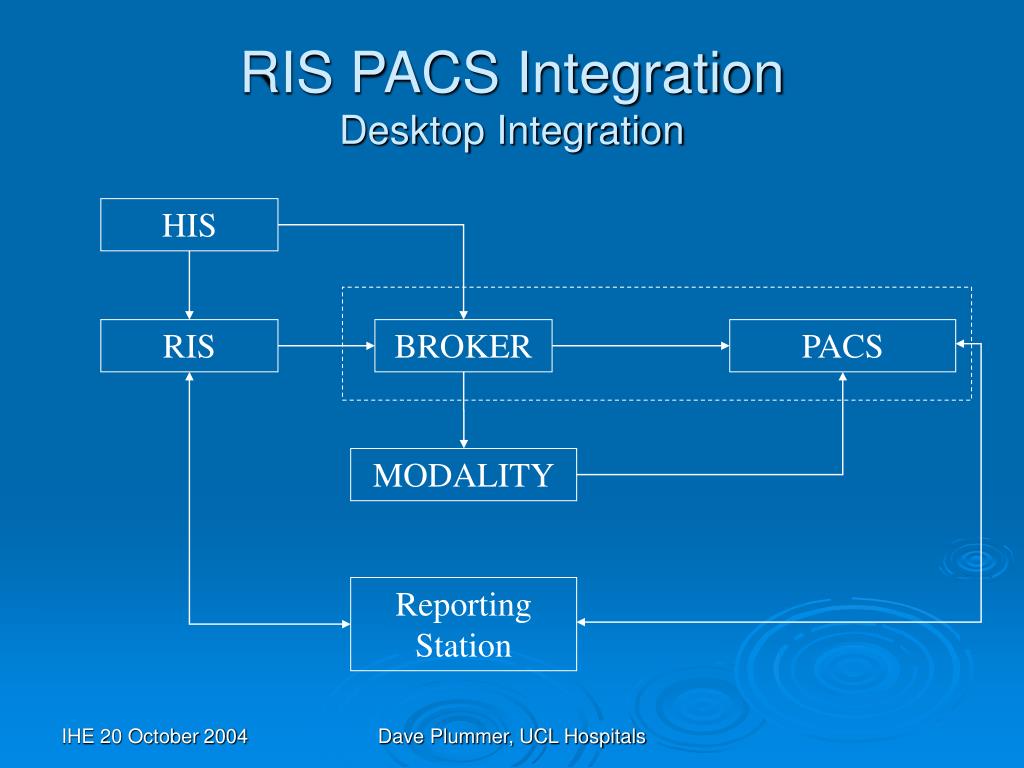 RIS PACS Integration
Desktop Integration

HIS

RIS

BROKER

PACS

MODALITY

Reporting Station

IHE 20 October 2004

Dave Plummer, UCL Hospitals